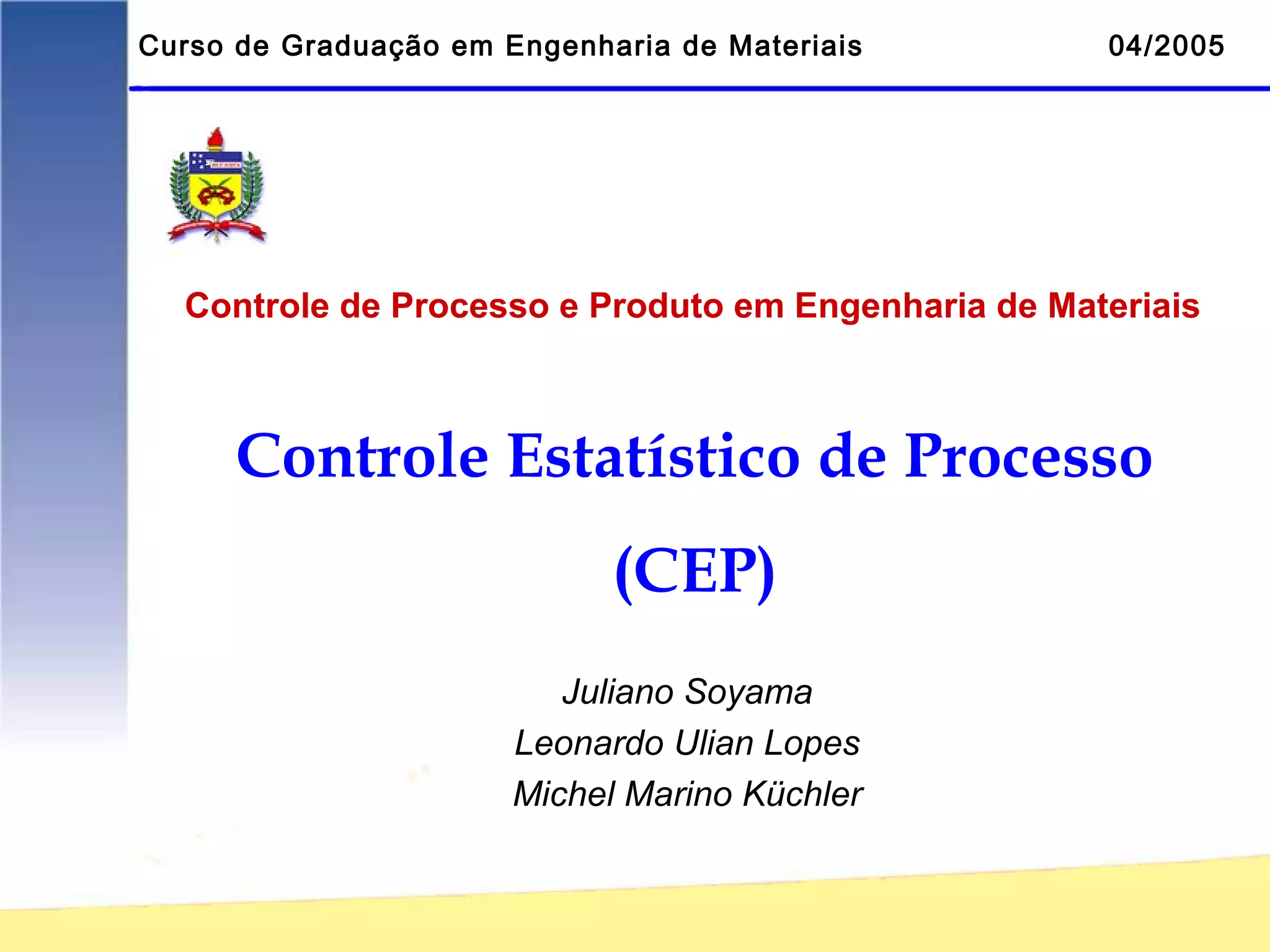 Curso de Graduação em Engenharia de Materiais

04/2005

Controle de Processo e Produto em Engenharia de Materiais

Controle Estatístico de Processo

(CEP)

Juliano Soyama
Leonardo Ulian Lopes
Michel Marino Küchler